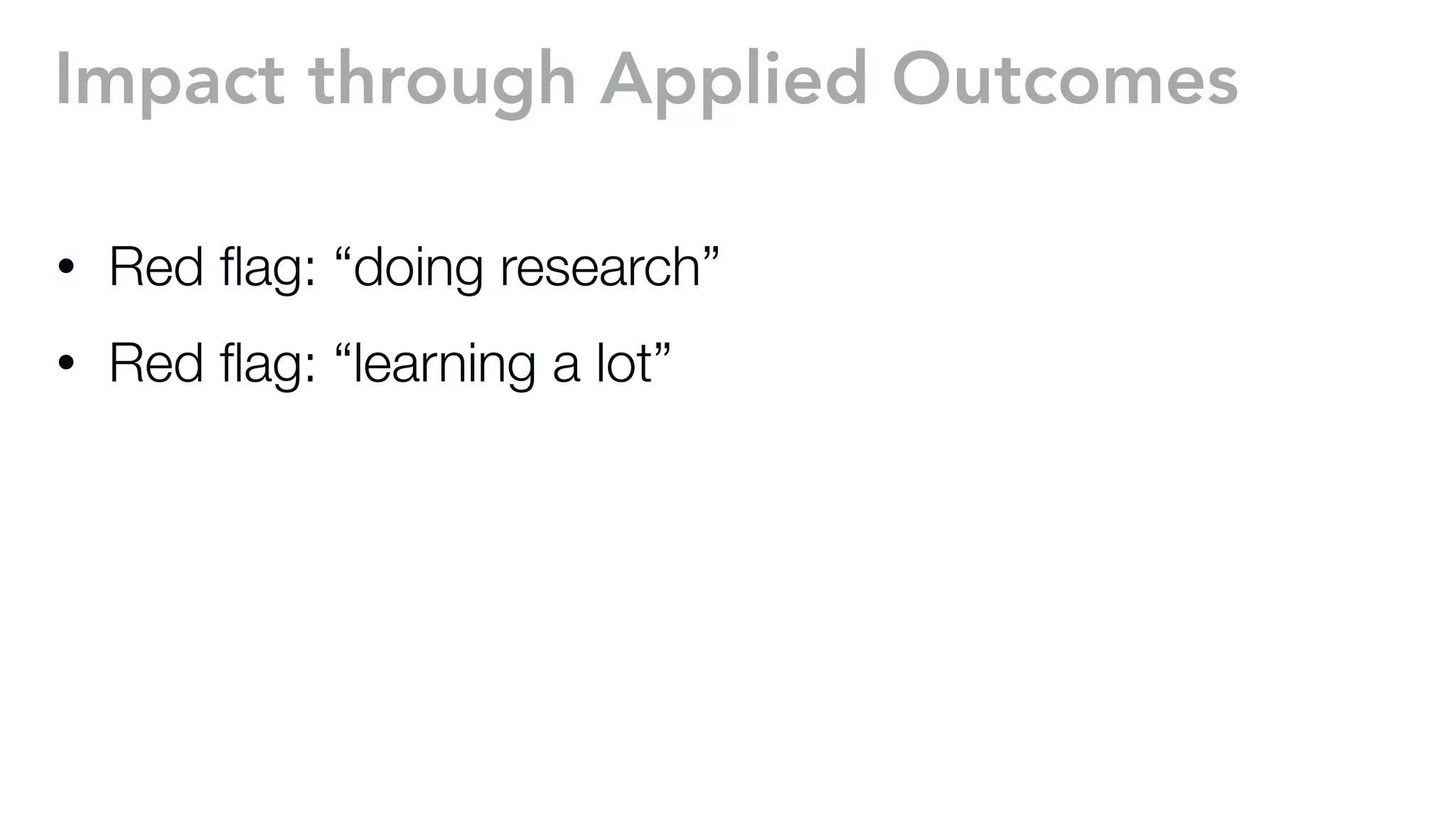 Impact through Applied Outcomes

• Red flag: “doing research”

• Red flag: “learning a lot”